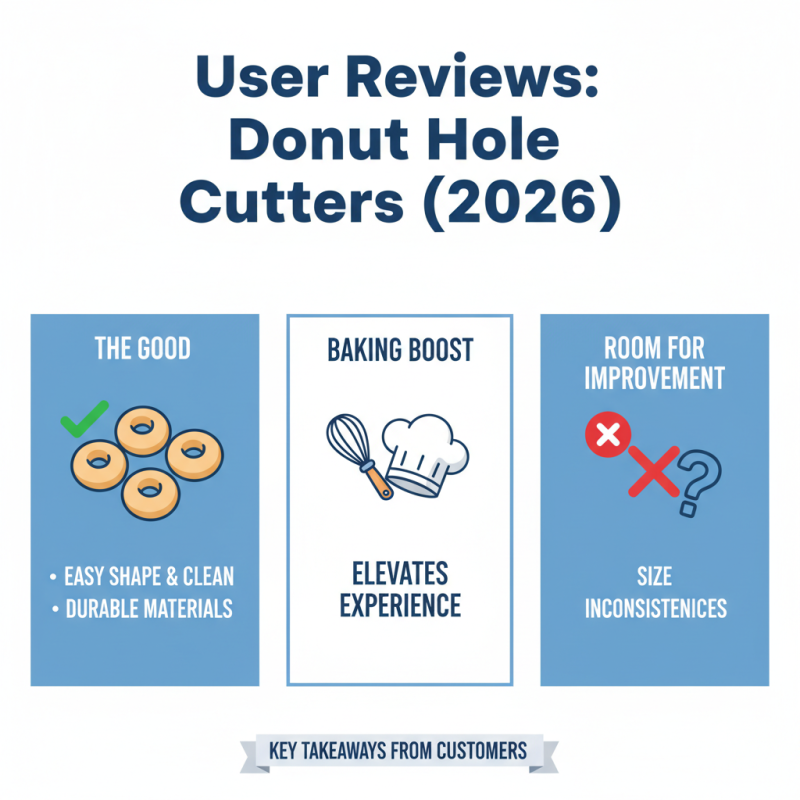 User Reviews: Donut Hole Cutters (2026)

THE GOOD

• EASY SHAPE & CLEAN
• DURABLE MATERIALS

BAKING BOOST

ELEVATES EXPERIENCE

ROOM FOR IMPROVEMENT

SIZE INCONSISTENCIES

KEY TAKEAWAYS FROM CUSTOMERS